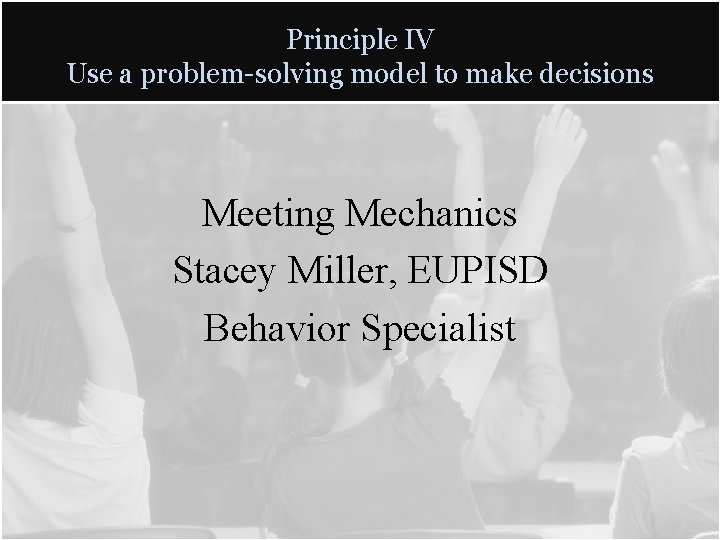 Principle IV
Use a problem-solving model to make decisions

Meeting Mechanics
Stacey Miller, EUPISD
Behavior Specialist